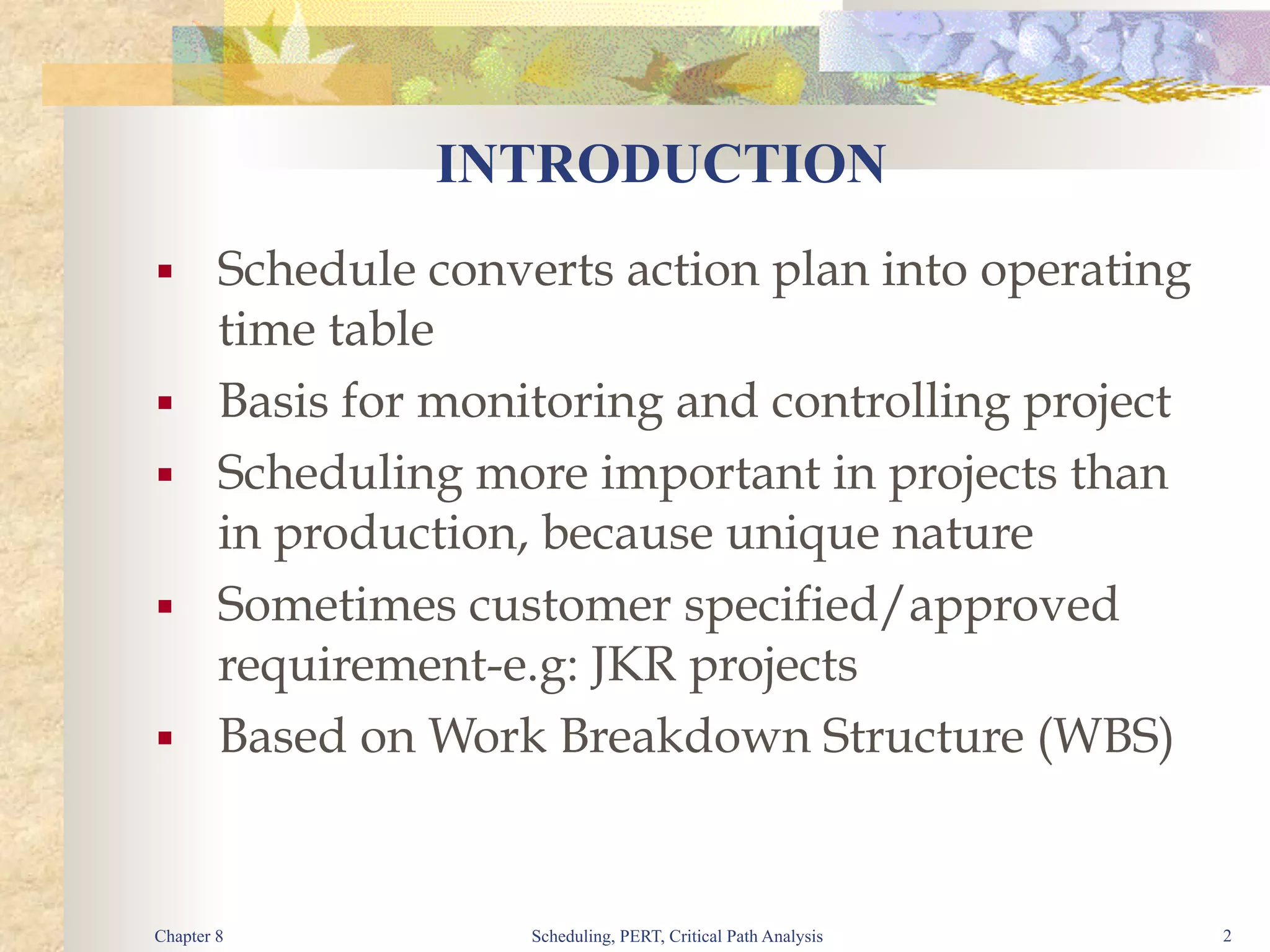 INTRODUCTION

▪ Schedule converts action plan into operating time table

▪ Basis for monitoring and controlling project

▪ Scheduling more important in projects than in production, because unique nature

▪ Sometimes customer specified/approved requirement-e.g: JKR projects

▪ Based on Work Breakdown Structure (WBS)

Chapter 8

Scheduling, PERT, Critical Path Analysis

2